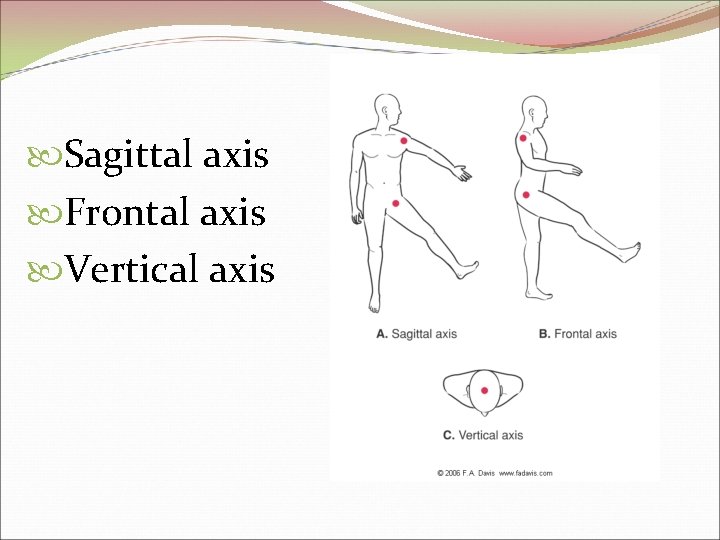 Sagittal axis
Frontal axis
Vertical axis

A. Sagittal axis

B. Frontal axis

C. Vertical axis

© 2006 F.A. Davis www.fadavis.com